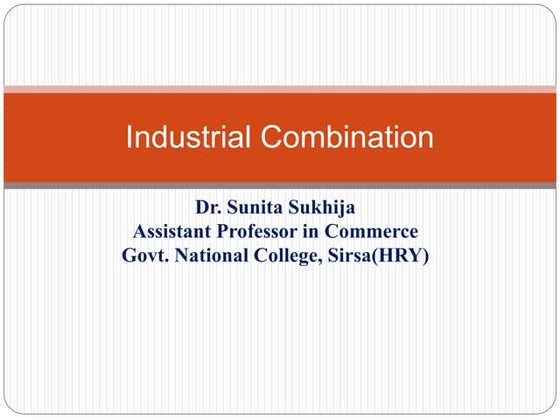 Industrial Combination

Dr. Sunita Sukhija
Assistant Professor in Commerce
Govt. National College, Sirsa(HRY)